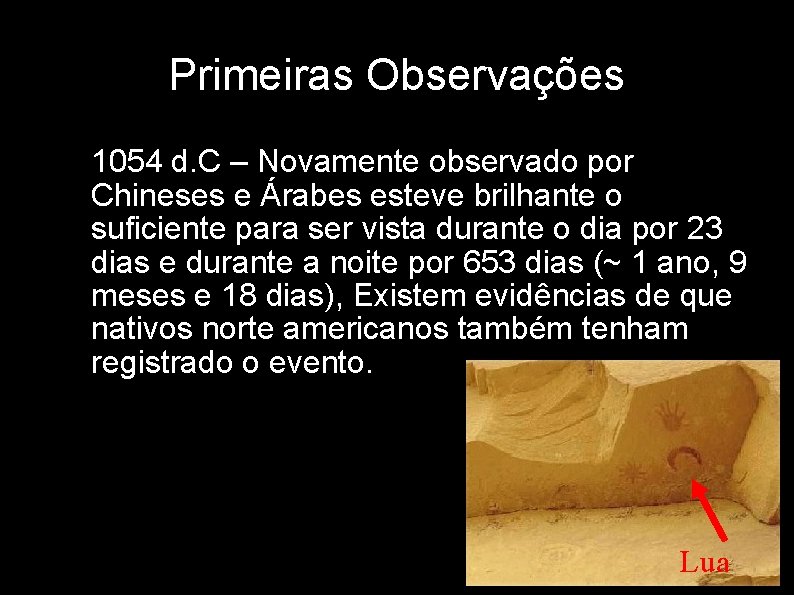 Primeiras Observações

1054 d.C – Novamente observado por Chineses e Árabes esteve brilhante o suficiente para ser vista durante o dia por 23 dias e durante a noite por 653 dias (~ 1 ano, 9 meses e 18 dias), Existem evidências de que nativos norte americanos também tenham registrado o evento.

Lua